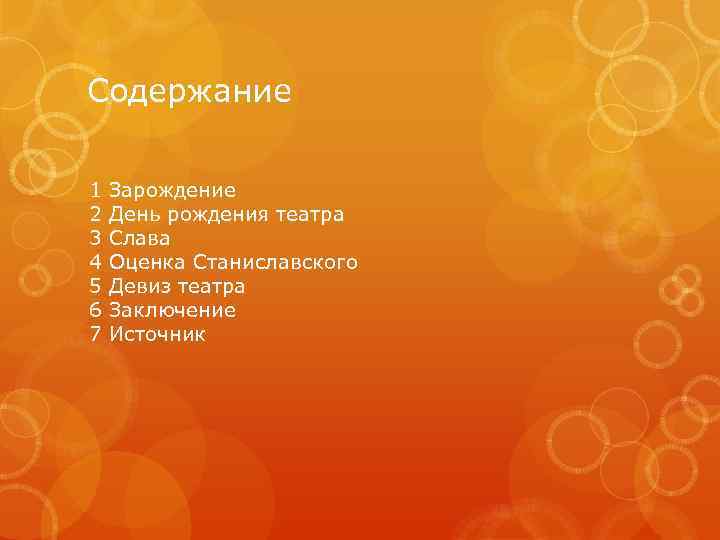 Содержание

1 Зарождение
2 День рождения театра
3 Слава
4 Оценка Станиславского
5 Девиз театра
6 Заключение
7 Источник